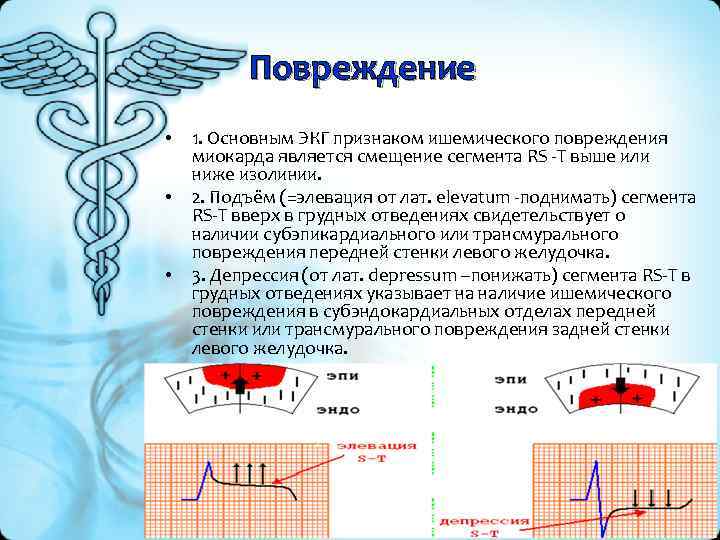 Повреждение

• 1. Основным ЭКГ признаком ишемического повреждения миокарда является смещение сегмента RS -T выше или ниже изолинии.

• 2. Подъём (=элевация от лат. elevatum -поднимать) сегмента RS-T вверх в грудных отведениях свидетельствует о наличии субэпикардиального или трансмурального повреждения передней стенки левого желудочка.

• 3. Депрессия (от лат. depressum –понижать) сегмента RS-T в грудных отведениях указывает на наличие ишемического повреждения в субэндокардиальных отделах передней стенки или трансмурального повреждения задней стенки левого желудочка.

эпи
эндо
элевация S–T

эпи
эндо
депрессия S–T